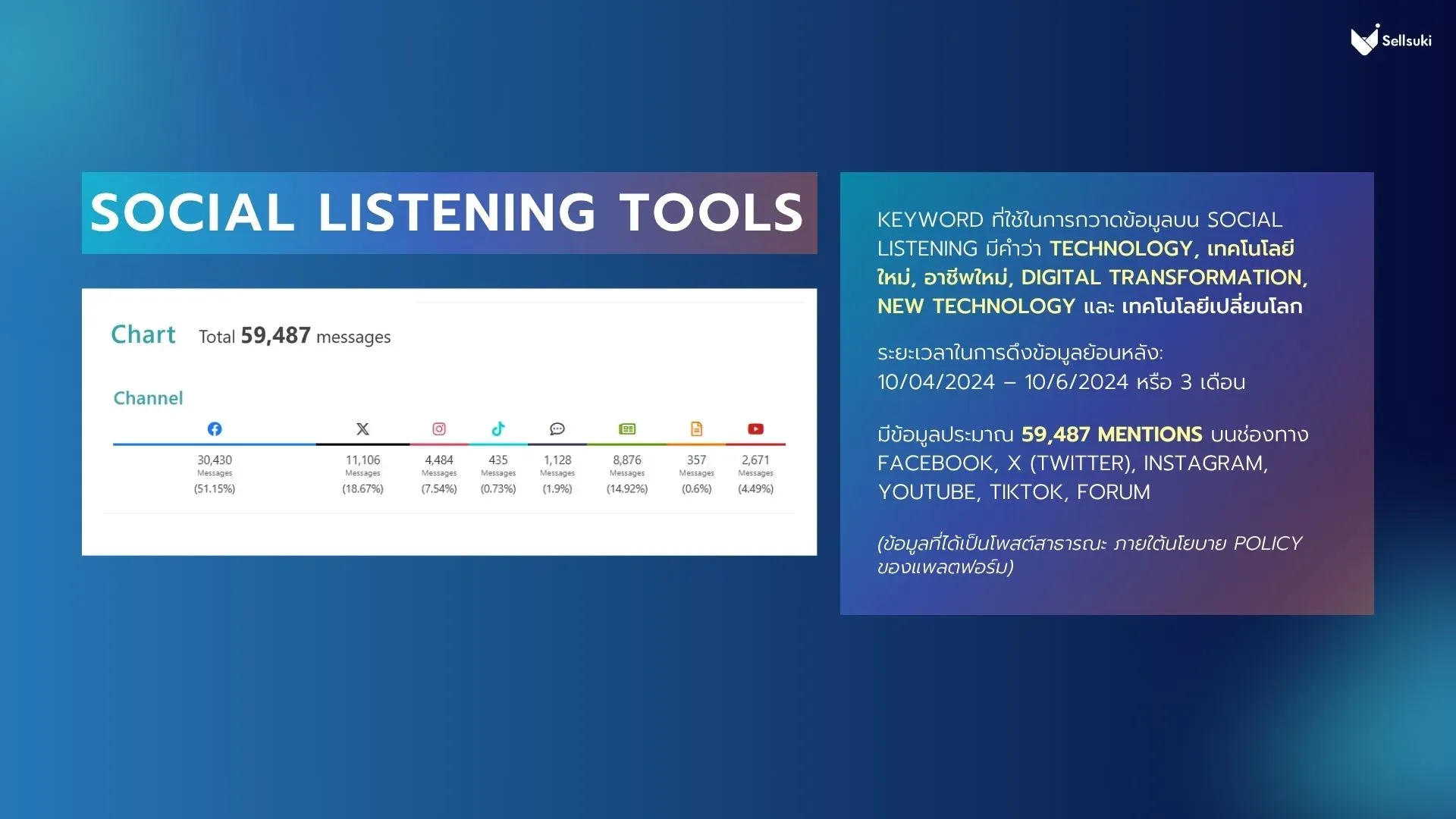 Sellsuki

SOCIAL LISTENING TOOLS

Chart Total 59,487 messages

Channel

| 30,430 Messages (51.15%) | 11,106 Messages (18.67%) | 4,484 Messages (7.54%) | 435 Messages (0.73%) | 1,128 Messages (1.9%) | 8,876 Messages (14.92%) | 357 Messages (0.6%) | 2,671 Messages (4.49%) |
|---|---|---|---|---|---|---|---|

KEYWORD ที่ใช้ในการกวาดข้อมูลบน SOCIAL LISTENING มีคำว่า TECHNOLOGY, เทคโนโลยีใหม่, อาชีพใหม่, DIGITAL TRANSFORMATION, NEW TECHNOLOGY และ เทคโนโลยีเปลี่ยนโลก

ระยะเวลาในการดึงข้อมูลย้อนหลัง: 10/04/2024 – 10/6/2024 หรือ 3 เดือน

มีข้อมูลประมาณ 59,487 MENTIONS บนช่องทาง FACEBOOK, X (TWITTER), INSTAGRAM, YOUTUBE, TIKTOK, FORUM

(ข้อมูลที่ได้เป็นโพสต์สาธารณะ ภายใต้นโยบาย POLICY ของแพลตฟอร์ม)